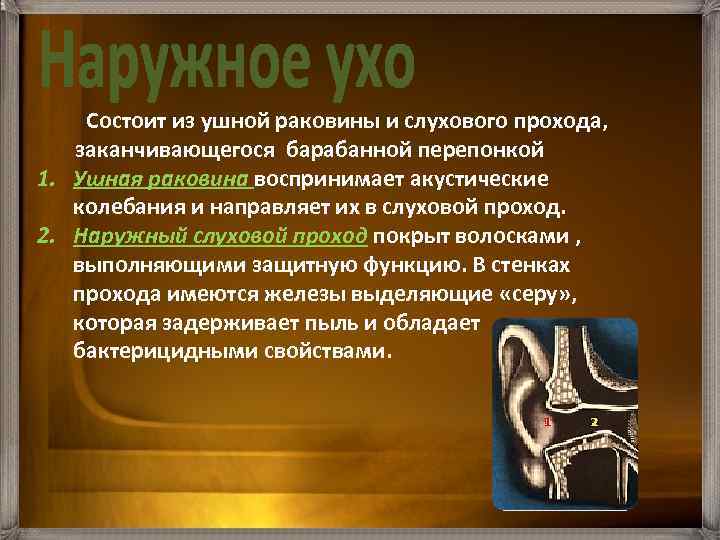 Наружное ухо

Состоит из ушной раковины и слухового прохода, заканчивающегося барабанной перепонкой

1. Ушная раковина воспринимает акустические колебания и направляет их в слуховой проход.
2. Наружный слуховой проход покрыт волосками , выполняющими защитную функцию. В стенках прохода имеются железы выделяющие «серу», которая задерживает пыль и обладает бактерицидными свойствами.

1
2